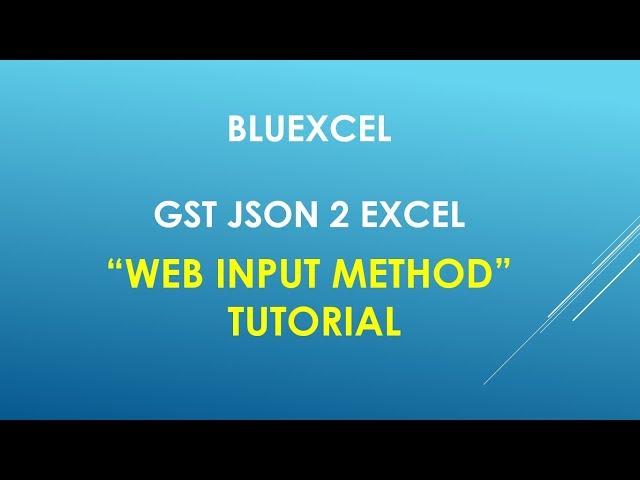 BLUEXCEL

GST JSON 2 EXCEL

“WEB INPUT METHOD” TUTORIAL